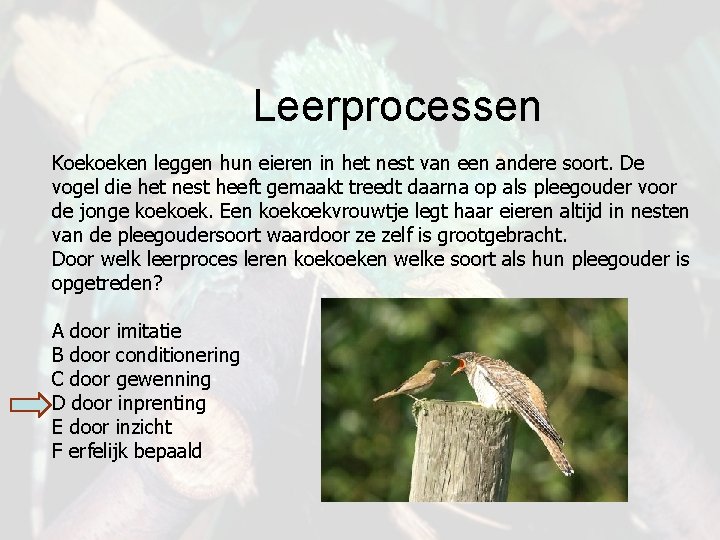 Leerprocessen

Koekoeken leggen hun eieren in het nest van een andere soort. De vogel die het nest heeft gemaakt treedt daarna op als pleegouder voor de jonge koekoek. Een koekoekvrouwtje legt haar eieren altijd in nesten van de pleegoudersoort waardoor ze zelf is grootgebracht.
Door welk leerproces leren koekoeken welke soort als hun pleegouder is opgetreden?

A door imitatie
B door conditionering
C door gewenning
D door inprenting
E door inzicht
F erfelijk bepaald